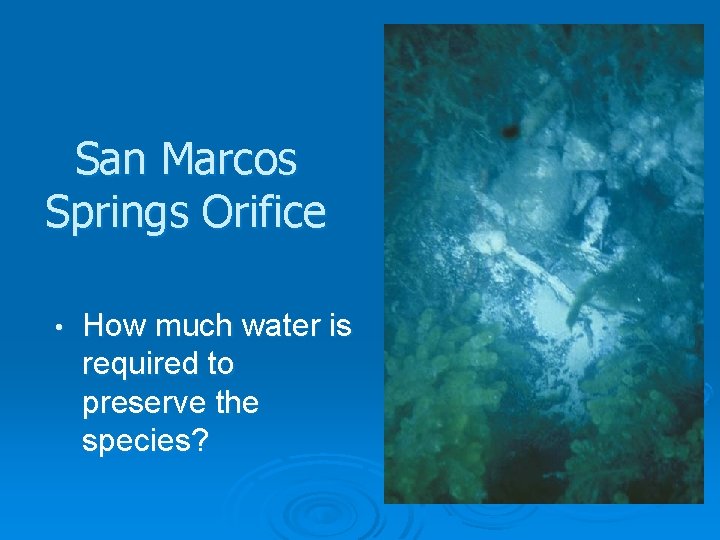 San Marcos Springs Orifice

• How much water is required to preserve the species?